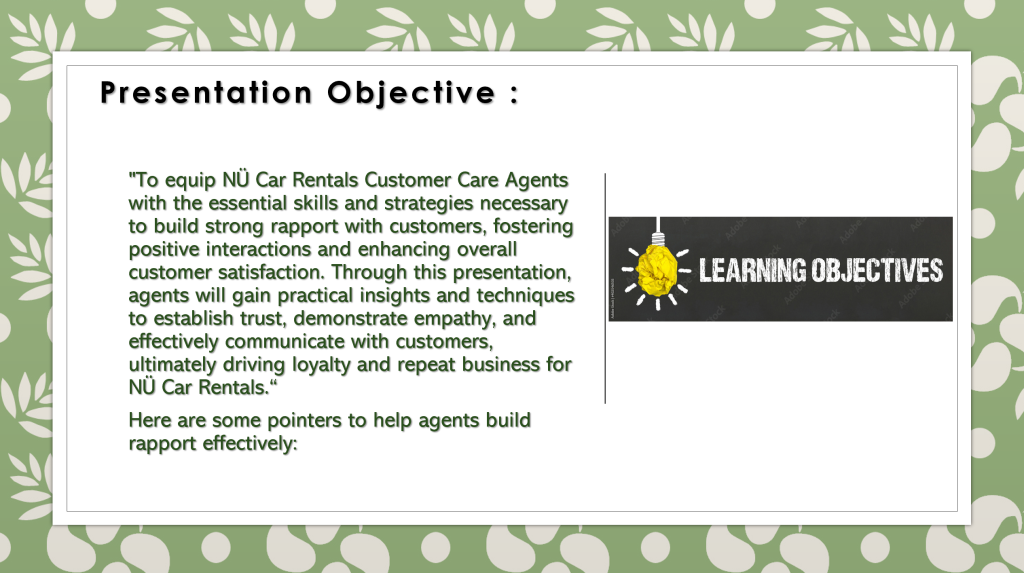 Presentation Objective :

"To equip NÜ Car Rentals Customer Care Agents with the essential skills and strategies necessary to build strong rapport with customers, fostering positive interactions and enhancing overall customer satisfaction. Through this presentation, agents will gain practical insights and techniques to establish trust, demonstrate empathy, and effectively communicate with customers, ultimately driving loyalty and repeat business for NÜ Car Rentals.“

Here are some pointers to help agents build rapport effectively:

LEARNING OBJECTIVES